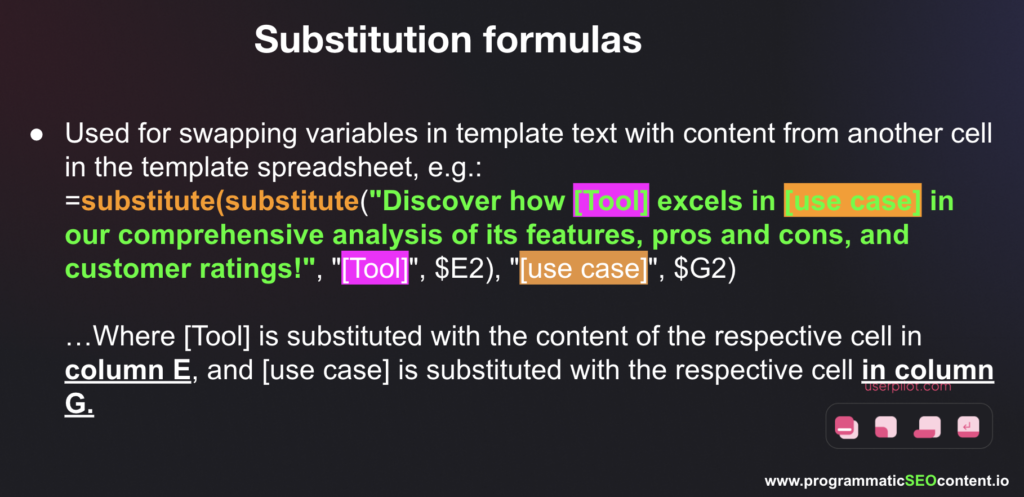 Substitution formulas

● Used for swapping variables in template text with content from another cell in the template spreadsheet, e.g.: =substitute(substitute("Discover how [Tool] excels in [use case] in our comprehensive analysis of its features, pros and cons, and customer ratings!", "[Tool]", $E2), "[use case]", $G2)

…Where [Tool] is substituted with the content of the respective cell in column E, and [use case] is substituted with the respective cell in column G.

userpilot.com

www.programmaticSEOcontent.io